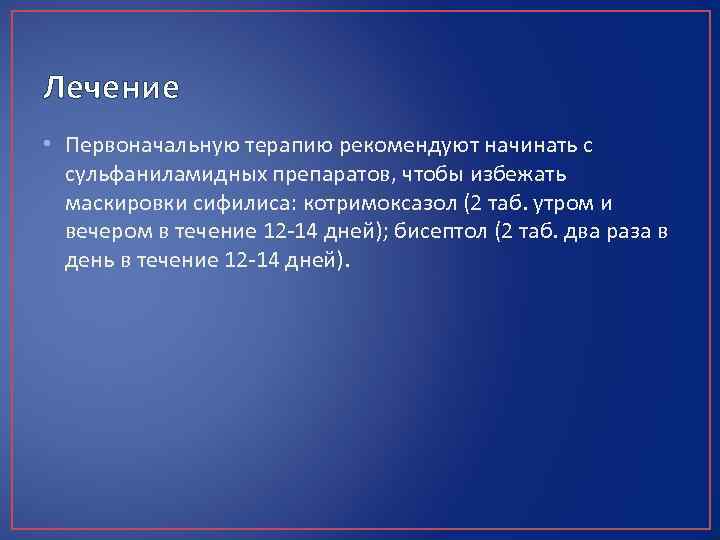 Лечение

• Первоначальную терапию рекомендуют начинать с сульфаниламидных препаратов, чтобы избежать маскировки сифилиса: котримоксазол (2 таб. утром и вечером в течение 12-14 дней); бисептол (2 таб. два раза в день в течение 12-14 дней).